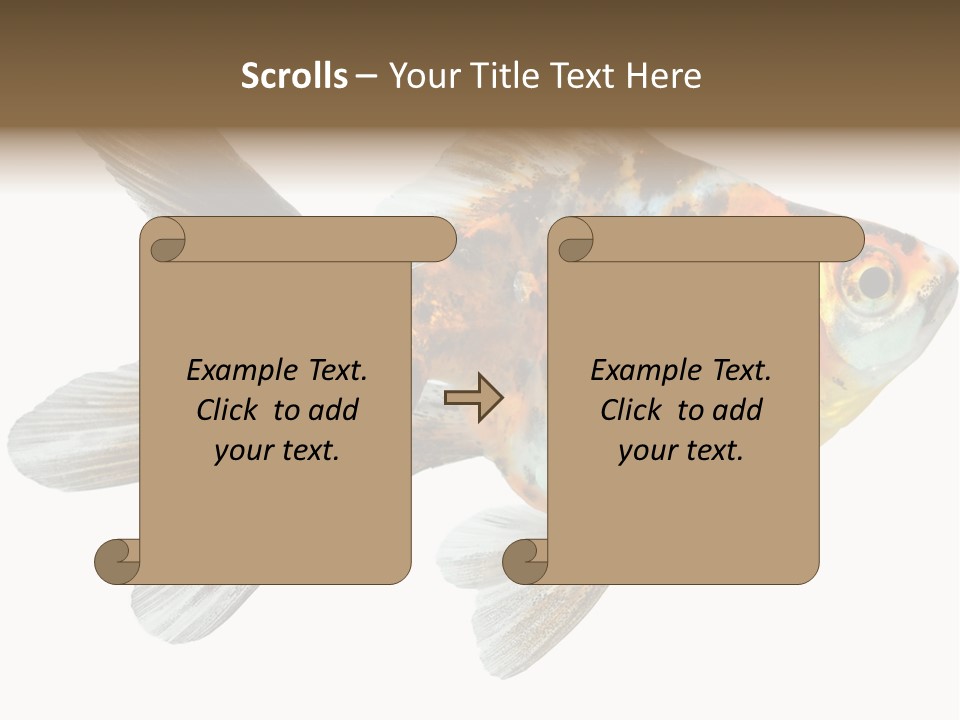 Scrolls – Your Title Text Here

Example Text. Click to add your text.

Example Text. Click to add your text.